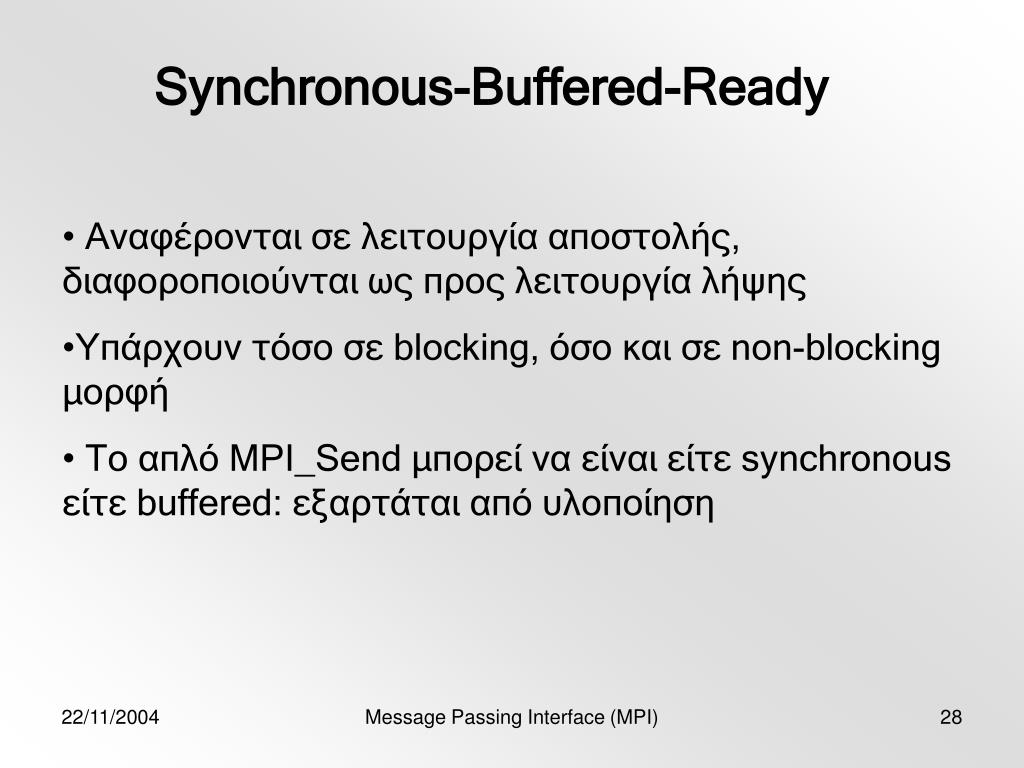 Synchronous-Buffered-Ready

• Αναφέρονται σε λειτουργία αποστολής, διαφοροποιούνται ως προς λειτουργία λήψης

•Υπάρχουν τόσο σε blocking, όσο και σε non-blocking μορφή

• Το απλό MPI_Send μπορεί να είναι είτε synchronous είτε buffered: εξαρτάται από υλοποίηση

22/11/2004

Message Passing Interface (MPI)

28